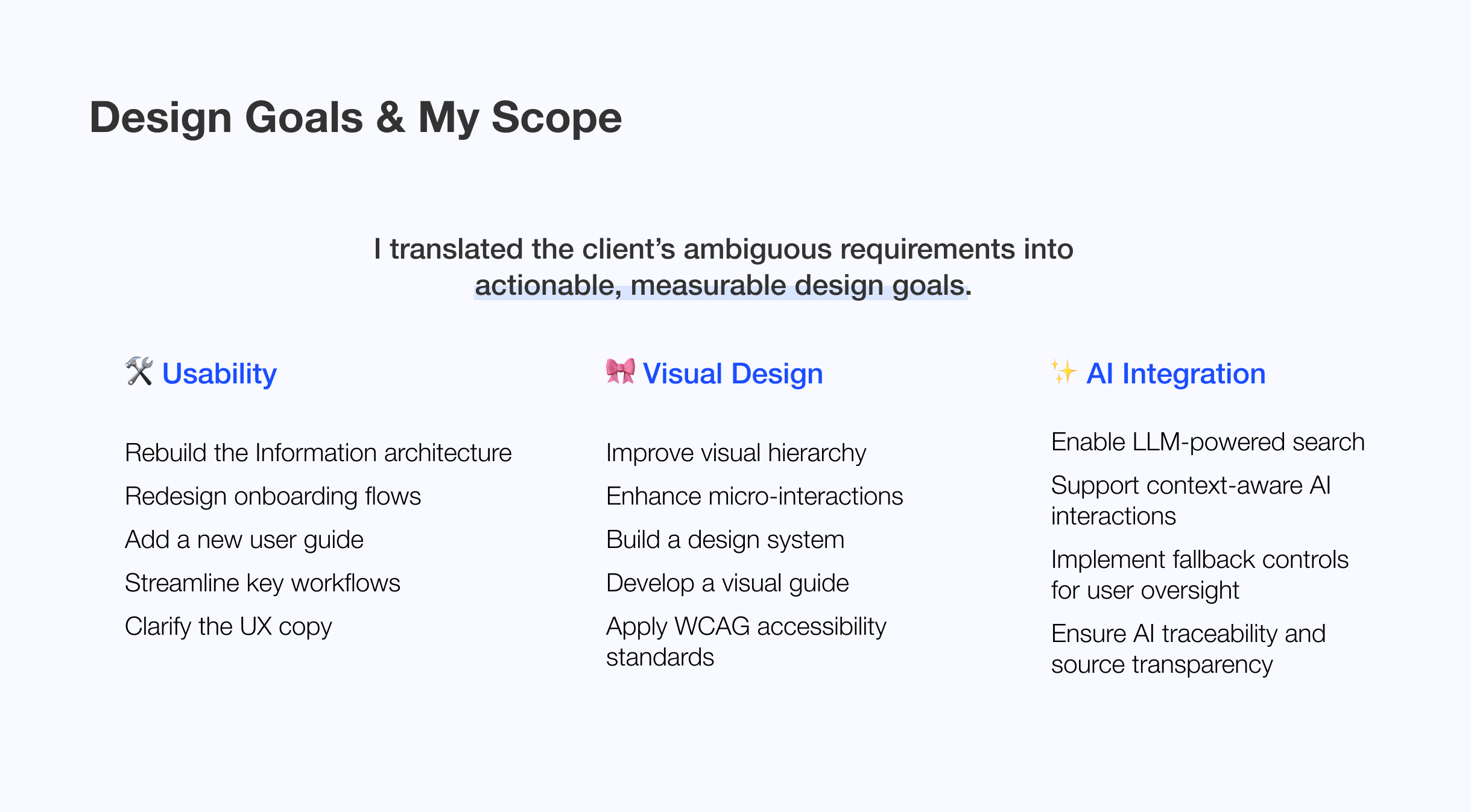 Design Goals & My Scope

I translated the client's ambiguous requirements into actionable, measurable design goals.

🛠️ Usability

Rebuild the Information architecture

Redesign onboarding flows

Add a new user guide

Streamline key workflows

Clarify the UX copy

🎀 Visual Design

Improve visual hierarchy

Enhance micro-interactions

Build a design system

Develop a visual guide

Apply WCAG accessibility standards

✨ AI Integration

Enable LLM-powered search

Support context-aware AI interactions

Implement fallback controls for user oversight

Ensure AI traceability and source transparency